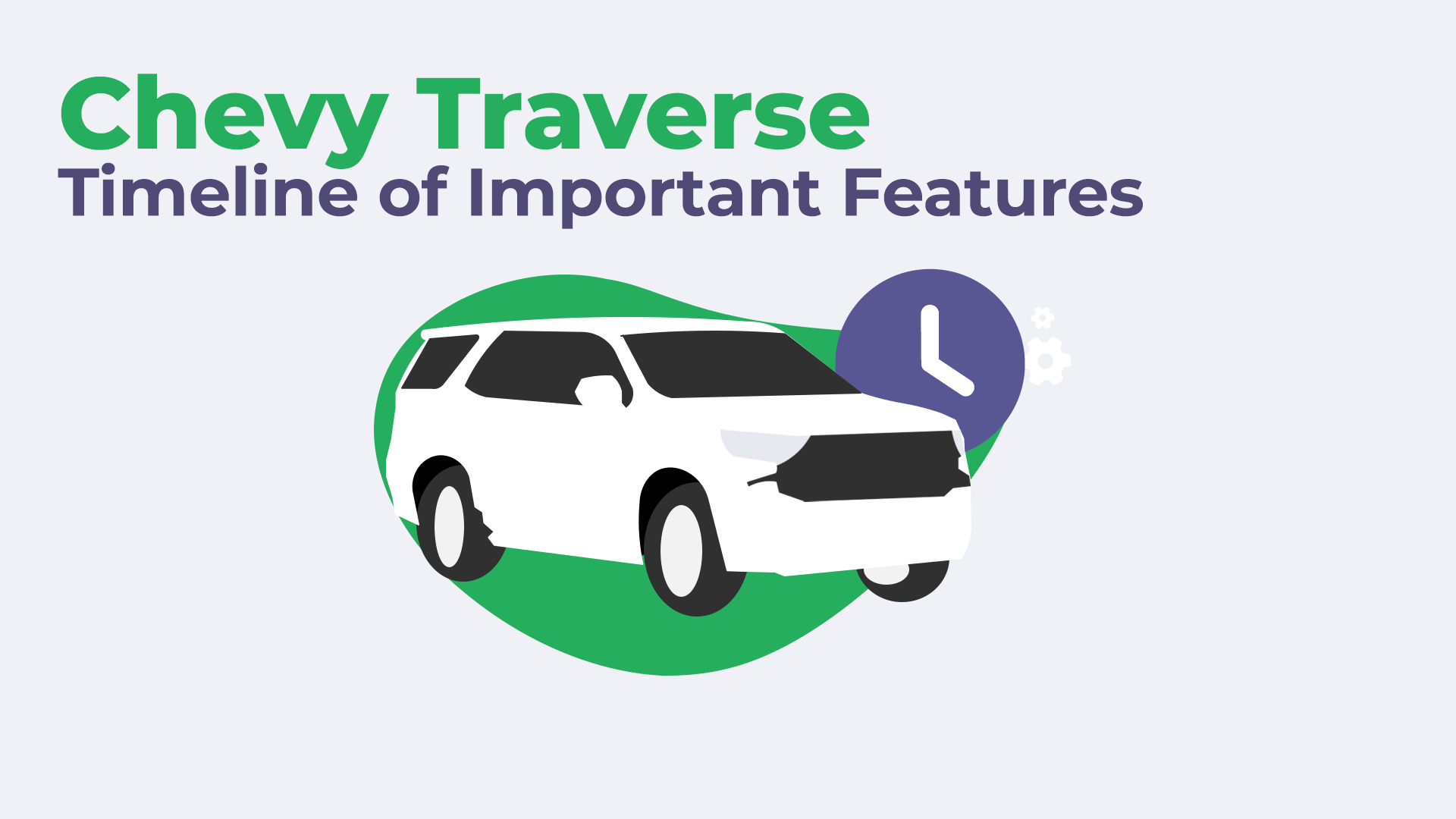 Chevy Traverse
Timeline of Important Features